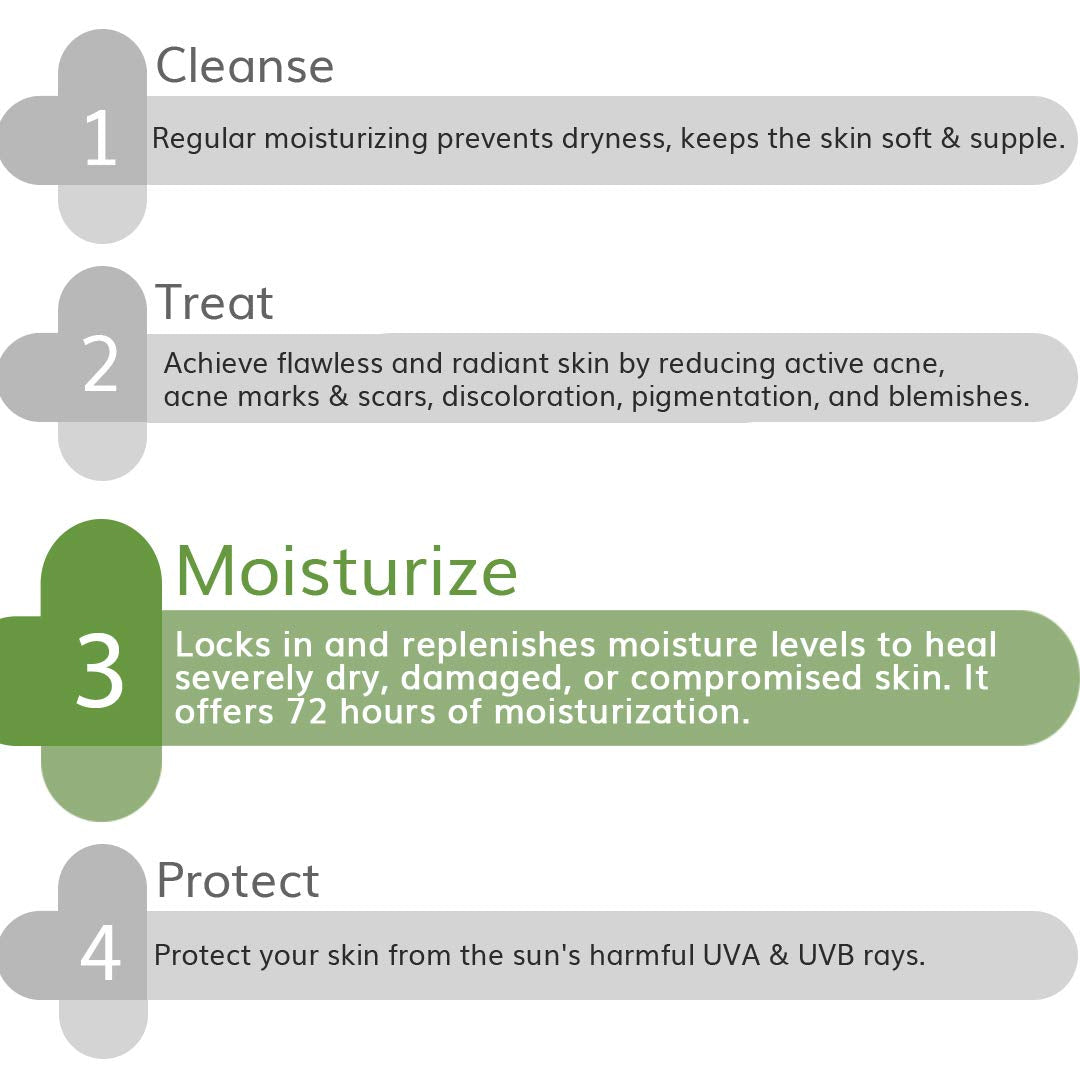 Cleanse

1 Regular moisturizing prevents dryness, keeps the skin soft & supple.

Treat

2 Achieve flawless and radiant skin by reducing active acne, acne marks & scars, discoloration, pigmentation, and blemishes.

Moisturize

3 Locks in and replenishes moisture levels to heal severely dry, damaged, or compromised skin. It offers 72 hours of moisturization.

Protect

4 Protect your skin from the sun's harmful UVA & UVB rays.